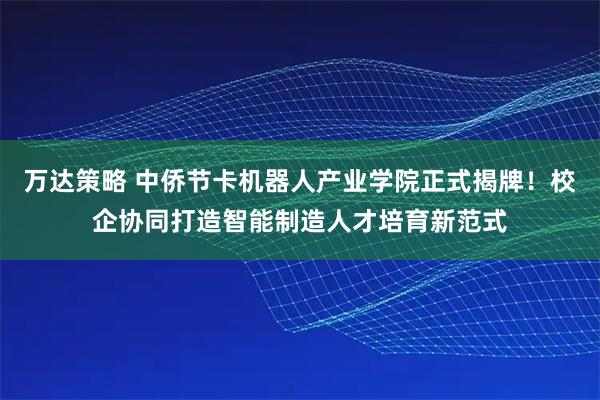 万达策略 中侨节卡机器人产业学院正式揭牌！校企协同打造智能制造人才培育新范式